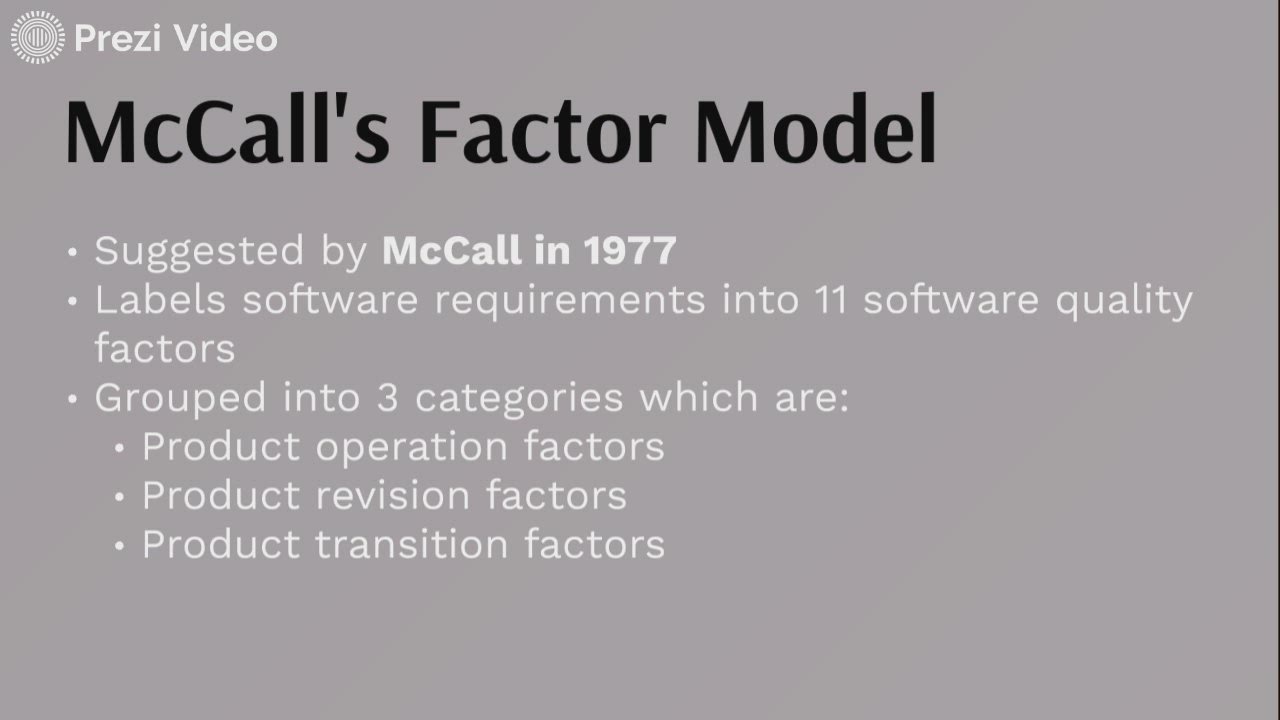 Prezi Video

McCall's Factor Model

• Suggested by McCall in 1977
• Labels software requirements into 11 software quality factors
• Grouped into 3 categories which are:
  • Product operation factors
  • Product revision factors
  • Product transition factors